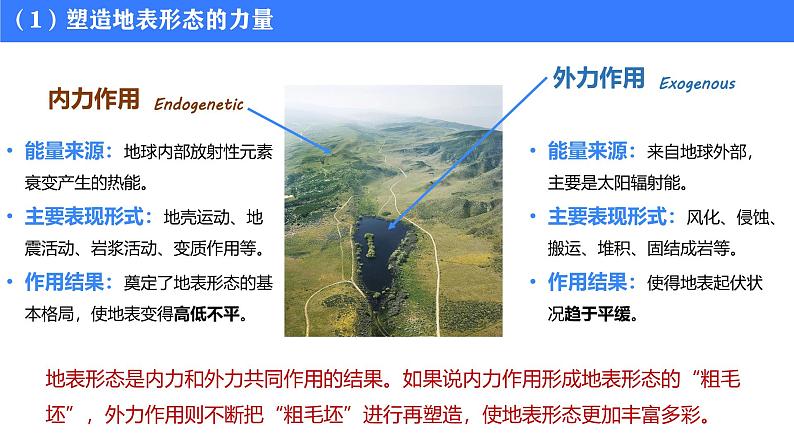 （1）塑造地表形态的力量

内力作用 Endogenetic

• 能量来源：地球内部放射性元素衰变产生的热能。
• 主要表现形式：地壳运动、地震活动、岩浆活动、变质作用等。
• 作用结果：奠定了地表形态的基本格局，使地表变得高低不平。

外力作用 Exogenous

• 能量来源：来自地球外部，主要是太阳辐射能。
• 主要表现形式：风化、侵蚀、搬运、堆积、固结成岩等。
• 作用结果：使得地表起伏状况趋于平缓。

地表形态是内力和外力共同作用的结果。如果说内力作用形成地表形态的“粗毛坯”，外力作用则不断把“粗毛坯”进行再塑造，使地表形态更加丰富多彩。